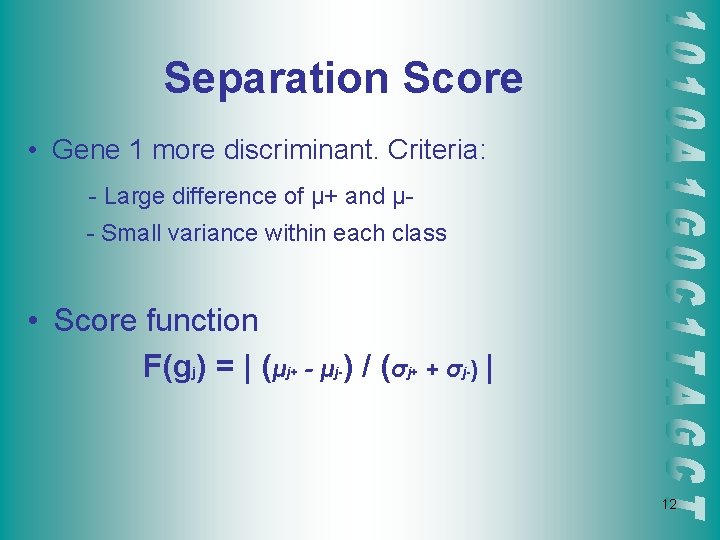 Separation Score

• Gene 1 more discriminant. Criteria:

- Large difference of μ+ and μ-

- Small variance within each class

• Score function

$F(g_j) = | (\mu_{j+} - \mu_{j-}) / (\sigma_{j+} + \sigma_{j-}) |$

1010A1G0C1TAGCT

12